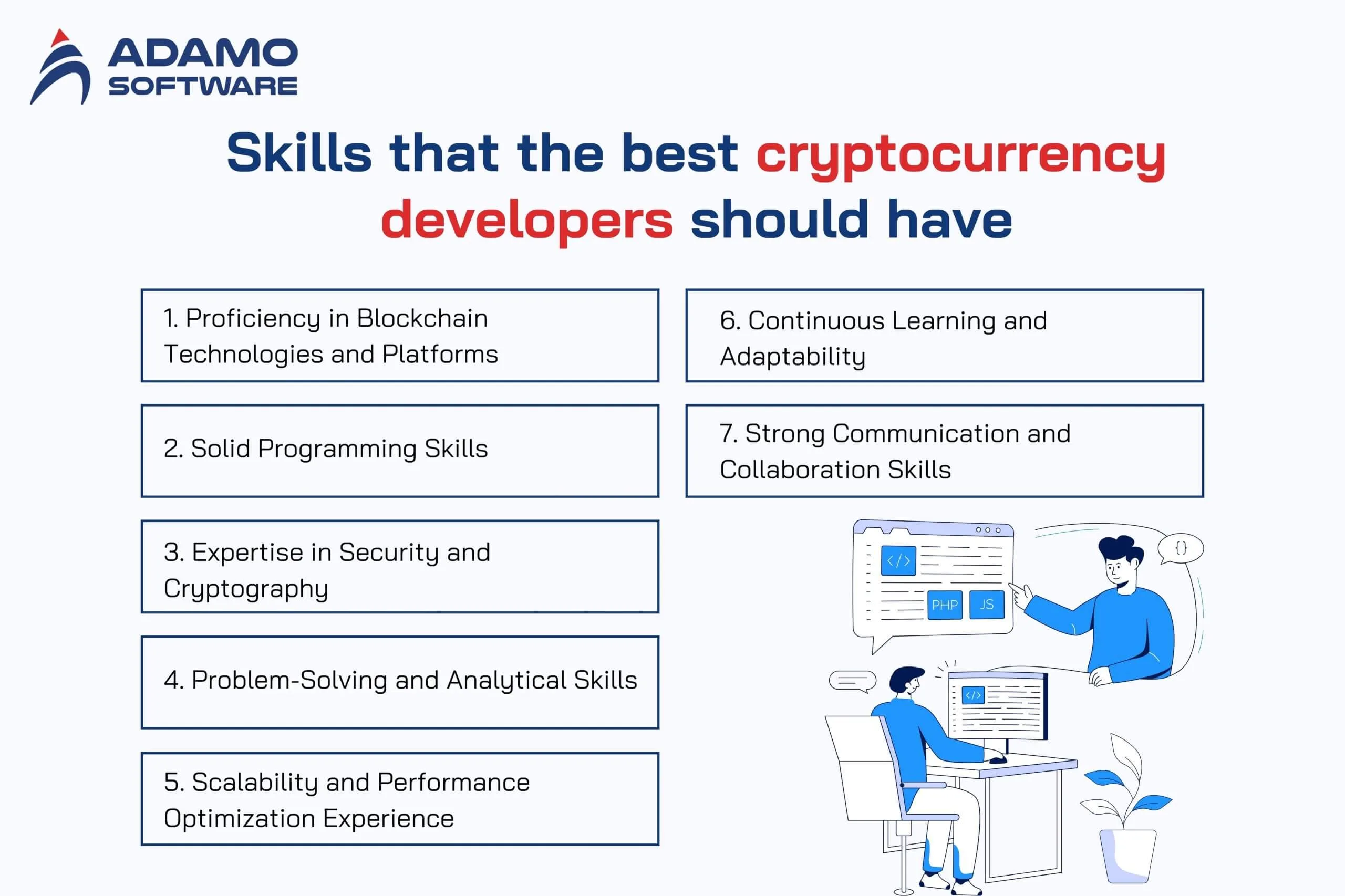 ADAMO SOFTWARE

Skills that the best cryptocurrency developers should have

1. Proficiency in Blockchain Technologies and Platforms

2. Solid Programming Skills

3. Expertise in Security and Cryptography

4. Problem-Solving and Analytical Skills

5. Scalability and Performance Optimization Experience

6. Continuous Learning and Adaptability

7. Strong Communication and Collaboration Skills

</>

PHP

JS

{}

</>